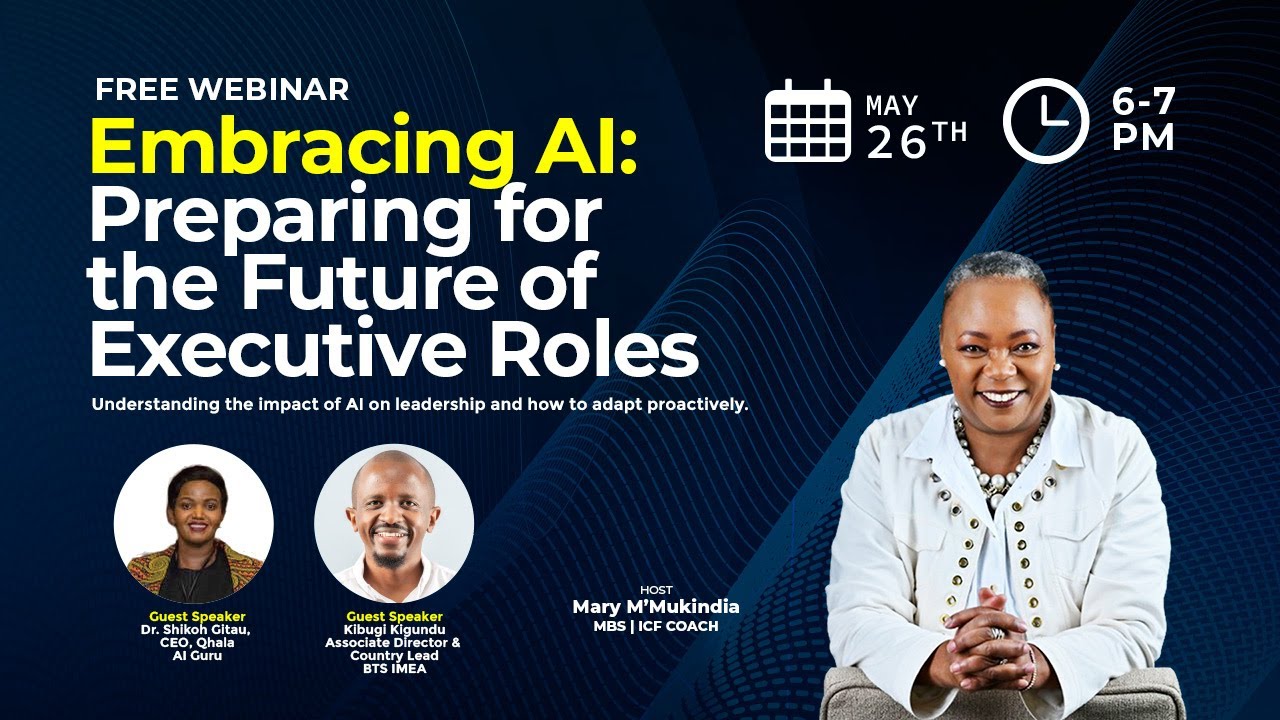 FREE WEBINAR

Embracing AI: Preparing for the Future of Executive Roles

Understanding the impact of AI on leadership and how to adapt proactively.

MAY 26TH

6-7 PM

Guest Speaker
Dr. Shikoh Gitau,
CEO, Qhala
AI Guru

Guest Speaker
Kibugi Kigundu
Associate Director &
Country Lead
BTS IMEA

HOST
Mary M'Mukindia
MBS | ICF COACH